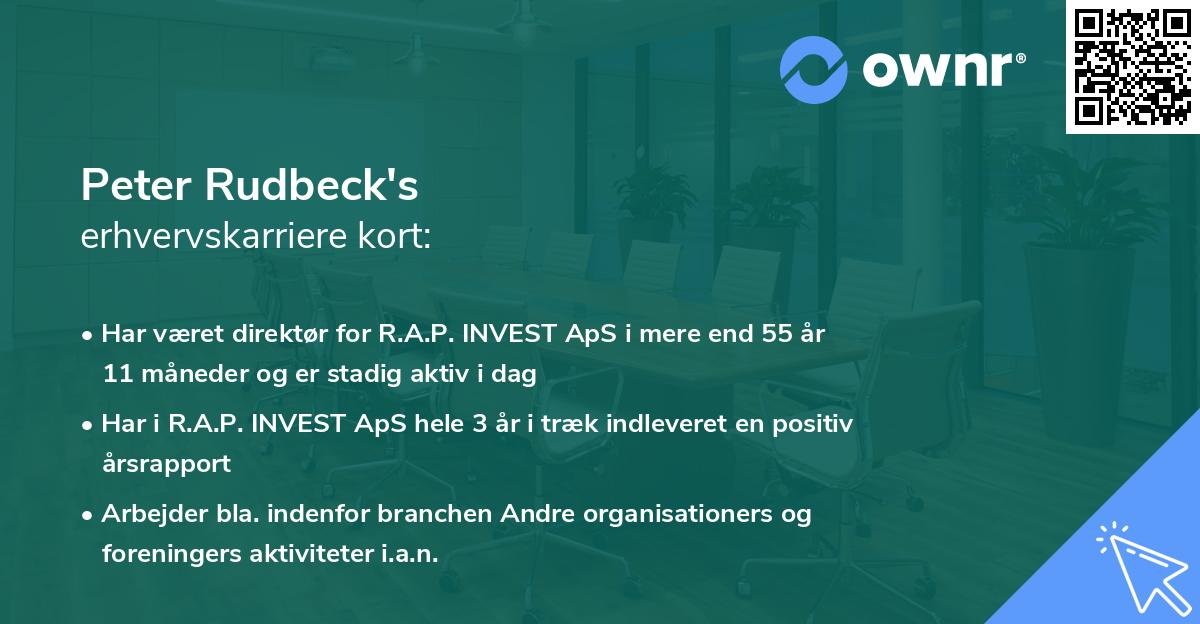 ownr®

Peter Rudbeck's
erhvervskarriere kort:

• Har været direktør for R.A.P. INVEST ApS i mere end 55 år 11 måneder og er stadig aktiv i dag

• Har i R.A.P. INVEST ApS hele 3 år i træk indleveret en positiv årsrapport

• Arbejder bla. indenfor branchen Andre organisationers og foreningers aktiviteter i.a.n.